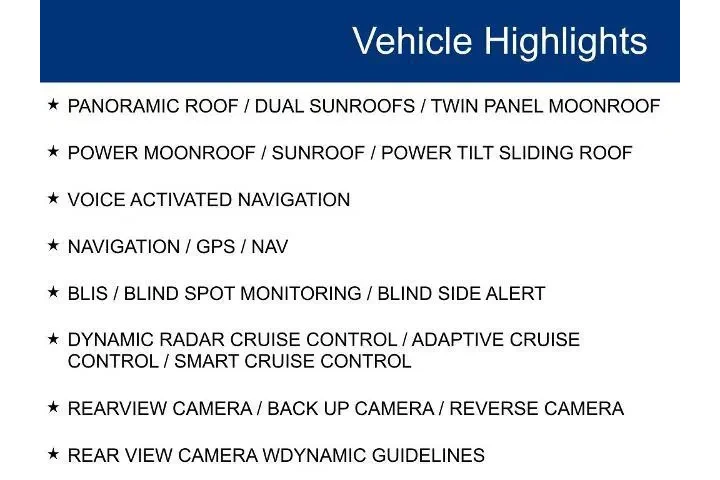 Vehicle Highlights

★ PANORAMIC ROOF / DUAL SUNROOFS / TWIN PANEL MOONROOF

★ POWER MOONROOF / SUNROOF / POWER TILT SLIDING ROOF

★ VOICE ACTIVATED NAVIGATION

★ NAVIGATION / GPS / NAV

★ BLIS / BLIND SPOT MONITORING / BLIND SIDE ALERT

★ DYNAMIC RADAR CRUISE CONTROL / ADAPTIVE CRUISE CONTROL / SMART CRUISE CONTROL

★ REARVIEW CAMERA / BACK UP CAMERA / REVERSE CAMERA

★ REAR VIEW CAMERA WDYNAMIC GUIDELINES